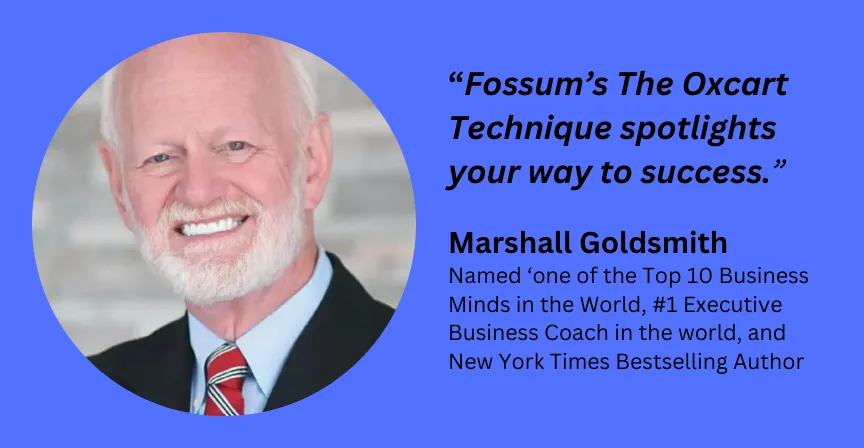 “Fossum’s The Oxcart Technique spotlights your way to success.”

Marshall Goldsmith
Named ‘one of the Top 10 Business Minds in the World, #1 Executive Business Coach in the world, and New York Times Bestselling Author